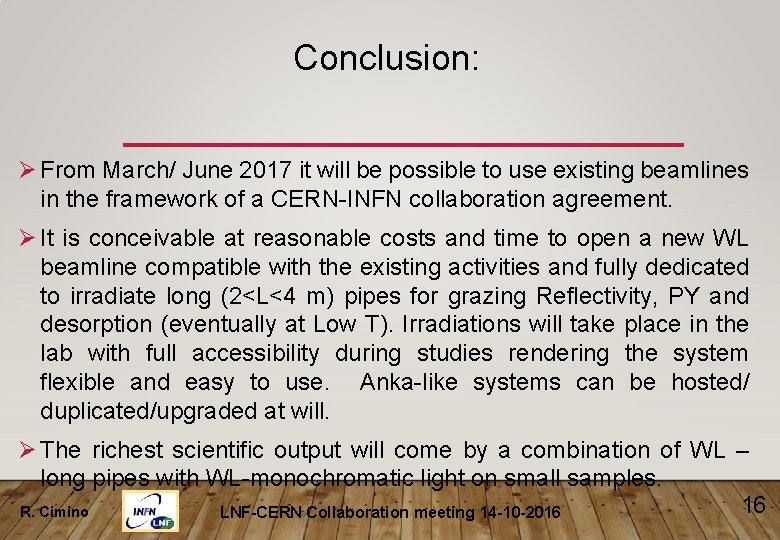 Conclusion:

➢ From March/ June 2017 it will be possible to use existing beamlines in the framework of a CERN-INFN collaboration agreement.

➢ It is conceivable at reasonable costs and time to open a new WL beamline compatible with the existing activities and fully dedicated to irradiate long (2<L<4 m) pipes for grazing Reflectivity, PY and desorption (eventually at Low T). Irradiations will take place in the lab with full accessibility during studies rendering the system flexible and easy to use. Anka-like systems can be hosted/ duplicated/upgraded at will.

➢ The richest scientific output will come by a combination of WL – long pipes with WL-monochromatic light on small samples.

R. Cimino

INFN LNF

LNF-CERN Collaboration meeting 14-10-2016

16